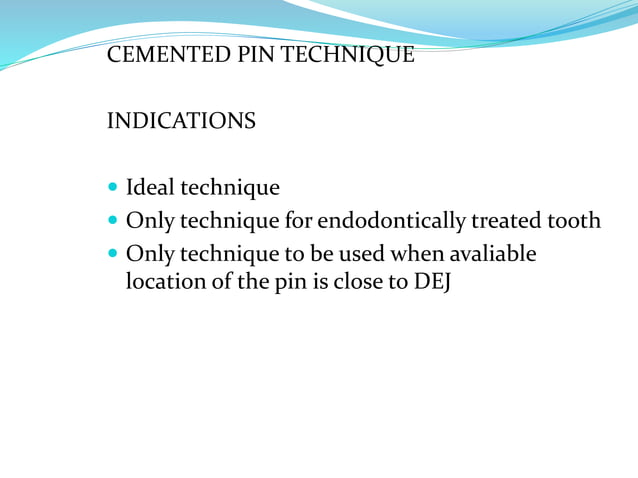 CEMENTED PIN TECHNIQUE

INDICATIONS

- Ideal technique
- Only technique for endodontically treated tooth
- Only technique to be used when avaliable location of the pin is close to DEJ